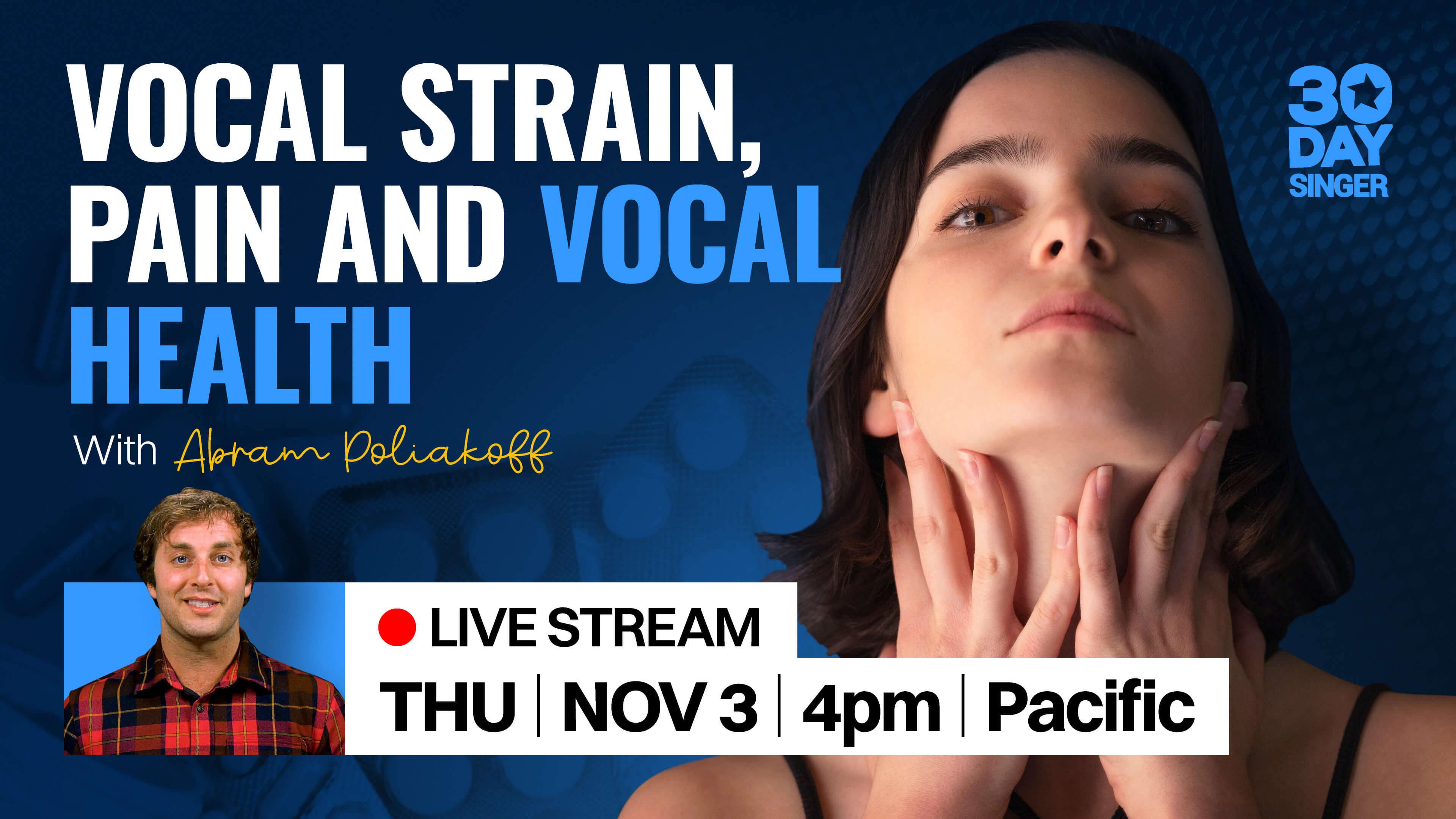 VOCAL STRAIN, PAIN AND VOCAL HEALTH

With Abram Poliakoff

30 DAY SINGER

LIVE STREAM

THU | NOV 3 | 4pm | Pacific